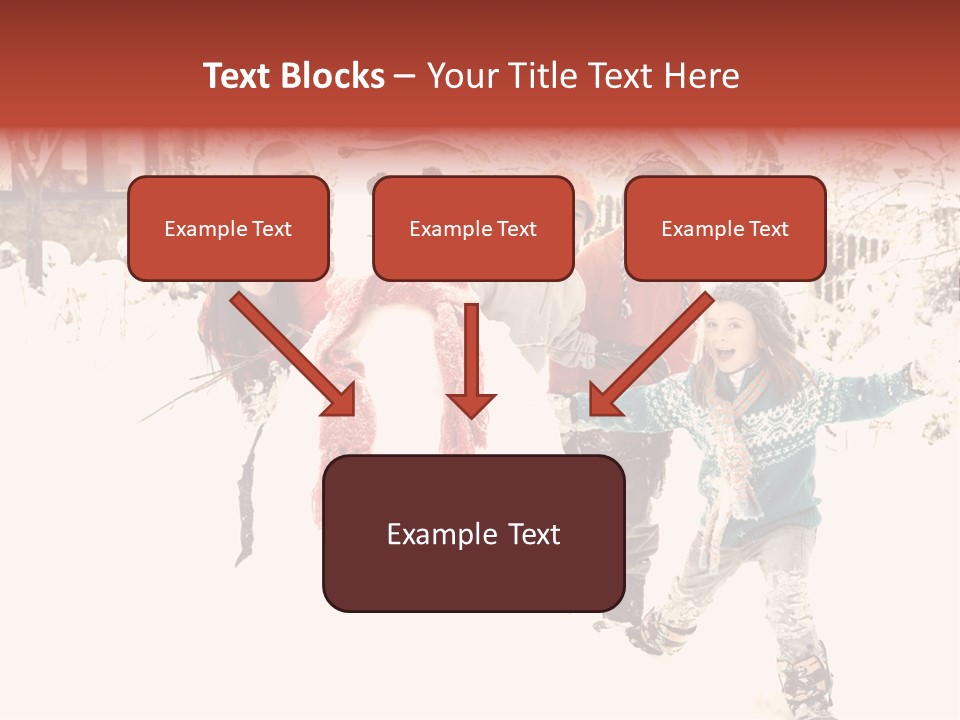 Text Blocks – Your Title Text Here

Example Text

Example Text

Example Text

Example Text